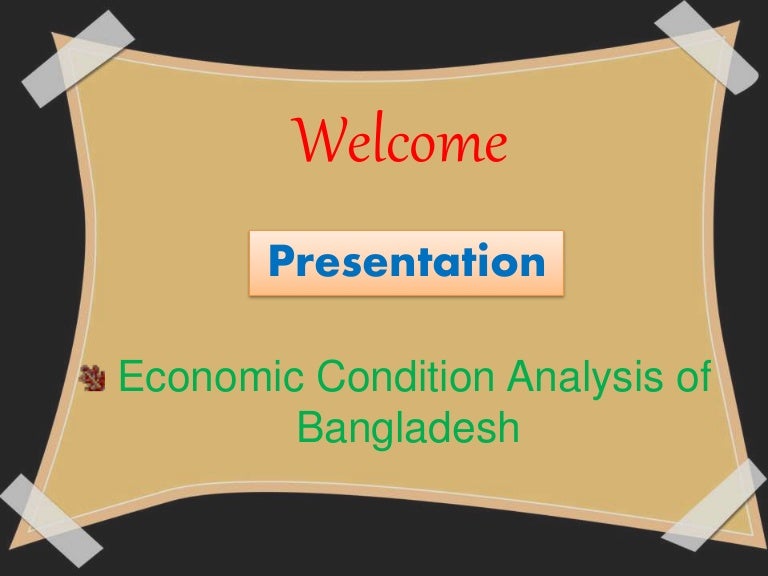 Welcome

Presentation

Economic Condition Analysis of Bangladesh